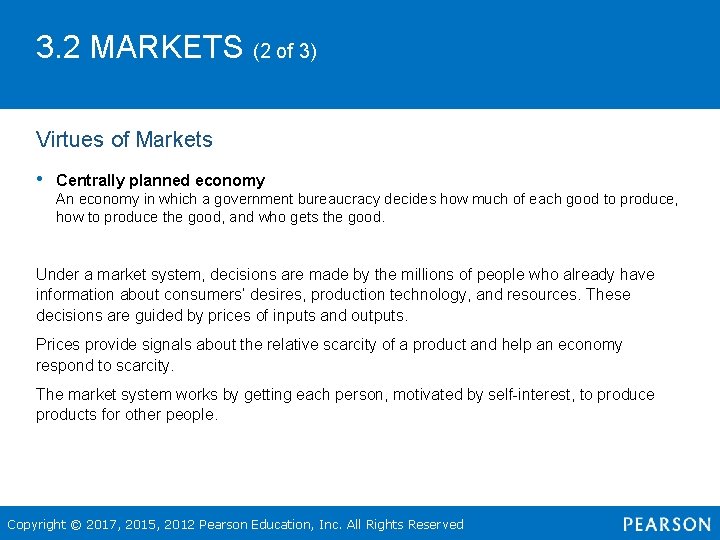 3.2 MARKETS (2 of 3)

Virtues of Markets

• Centrally planned economy
An economy in which a government bureaucracy decides how much of each good to produce, how to produce the good, and who gets the good.

Under a market system, decisions are made by the millions of people who already have information about consumers' desires, production technology, and resources. These decisions are guided by prices of inputs and outputs.

Prices provide signals about the relative scarcity of a product and help an economy respond to scarcity.

The market system works by getting each person, motivated by self-interest, to produce products for other people.

Copyright © 2017, 2015, 2012 Pearson Education, Inc. All Rights Reserved

PEARSON